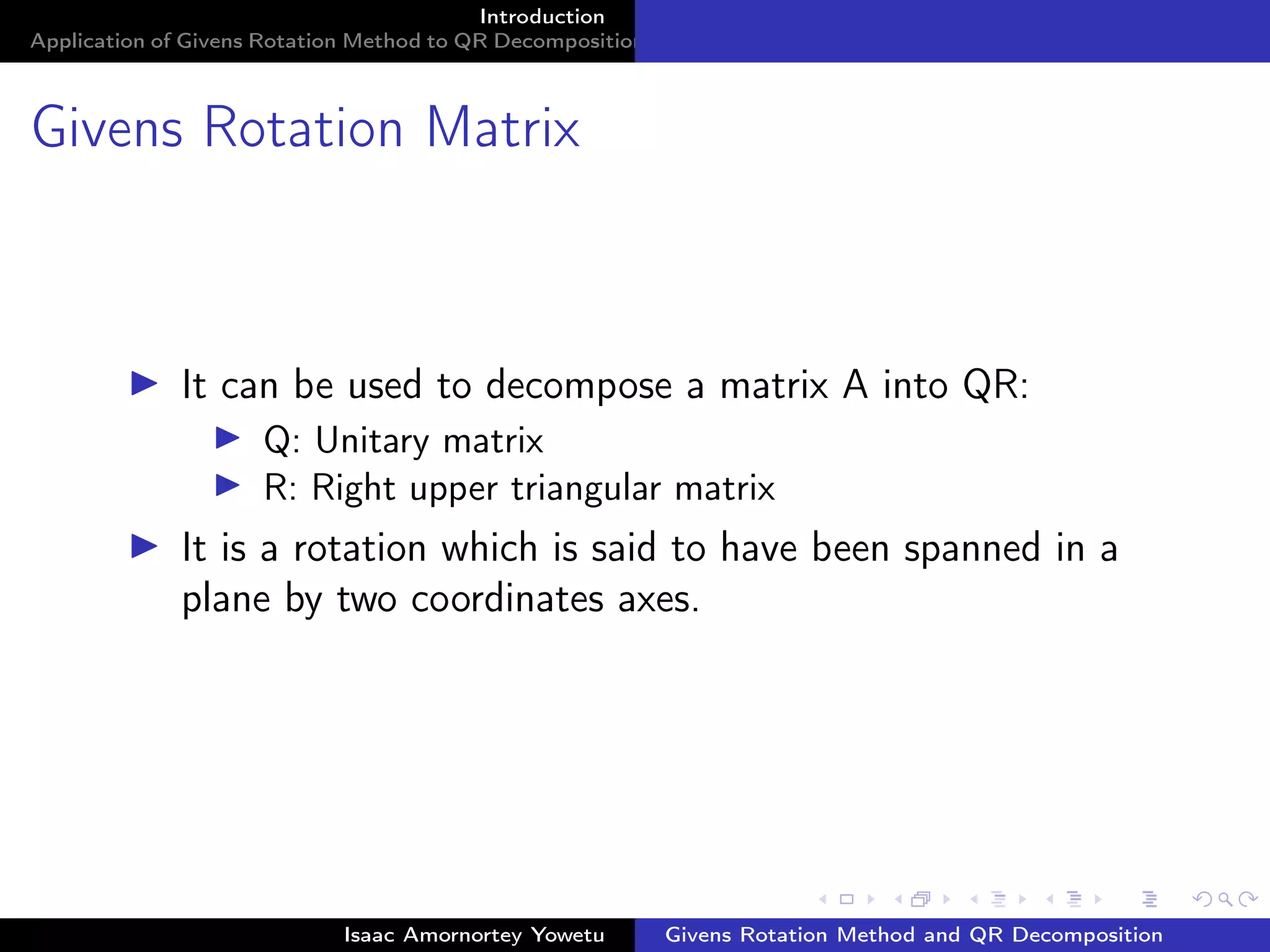 Introduction
Application of Givens Rotation Method to QR Decompositio

Givens Rotation Matrix

▶ It can be used to decompose a matrix A into QR:
▶ Q: Unitary matrix
▶ R: Right upper triangular matrix

▶ It is a rotation which is said to have been spanned in a plane by two coordinates axes.

Isaac Amornortey Yowetu
Givens Rotation Method and QR Decomposition